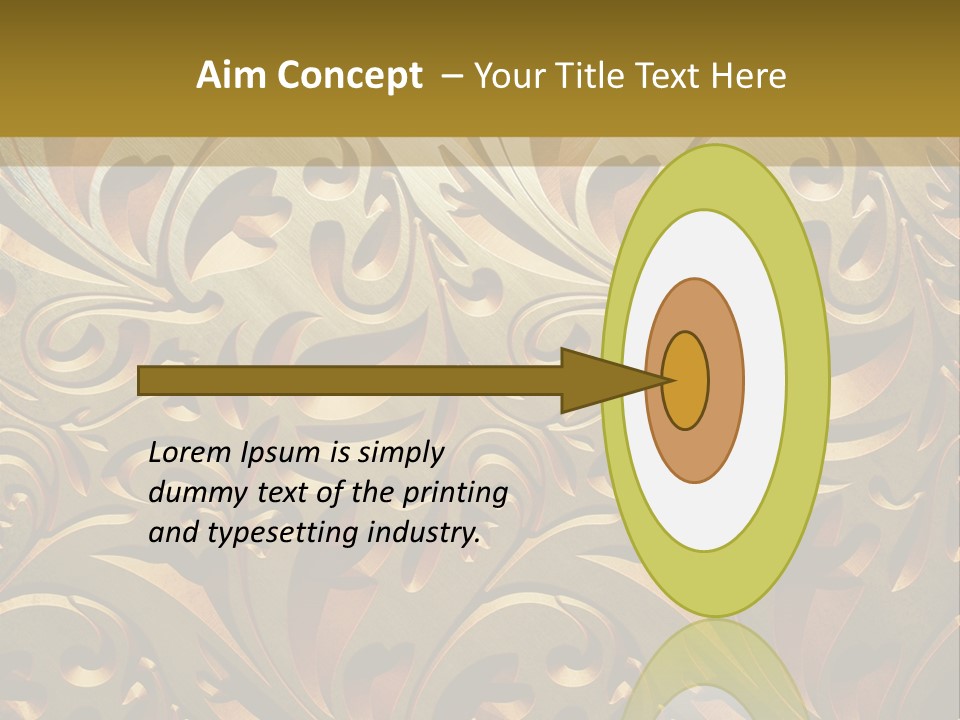 Aim Concept – Your Title Text Here

Lorem Ipsum is simply dummy text of the printing and typesetting industry.